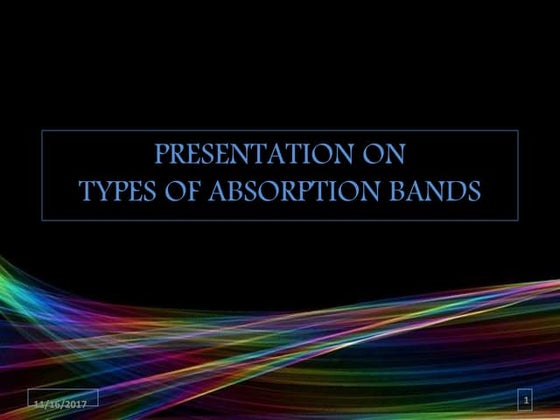 PRESENTATION ON
TYPES OF ABSORPTION BANDS

11/16/2017

1